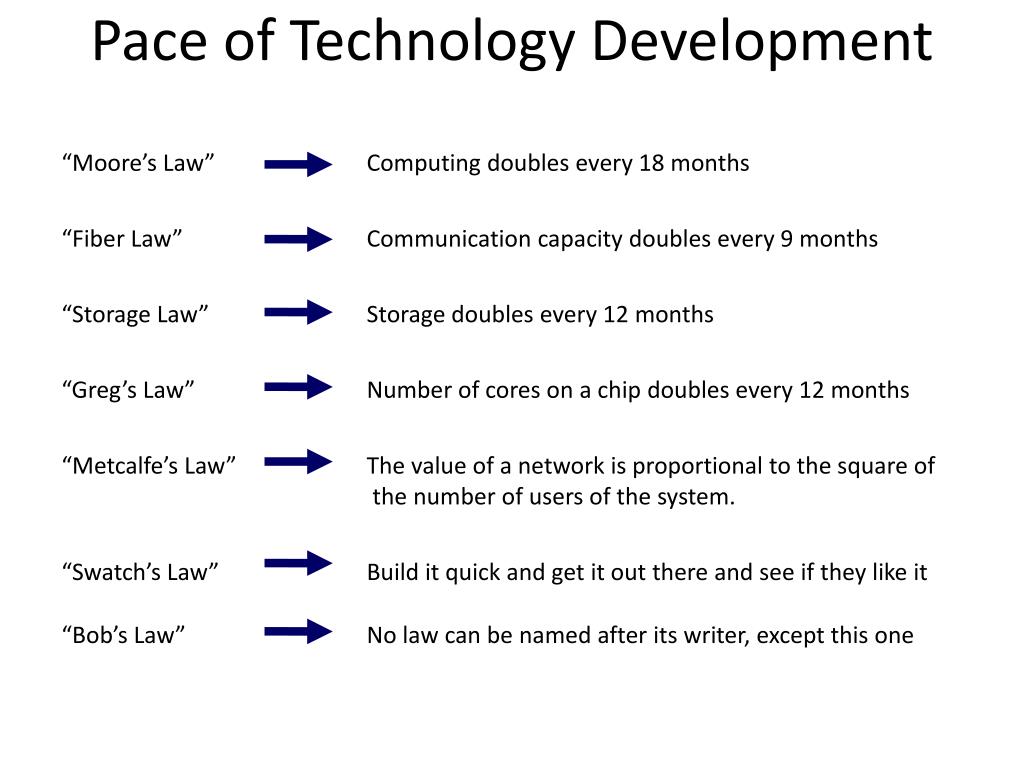 Pace of Technology Development

“Moore’s Law” Computing doubles every 18 months

“Fiber Law” Communication capacity doubles every 9 months

“Storage Law” Storage doubles every 12 months

“Greg’s Law” Number of cores on a chip doubles every 12 months

“Metcalfe’s Law” The value of a network is proportional to the square of the number of users of the system.

“Swatch’s Law” Build it quick and get it out there and see if they like it

“Bob’s Law” No law can be named after its writer, except this one